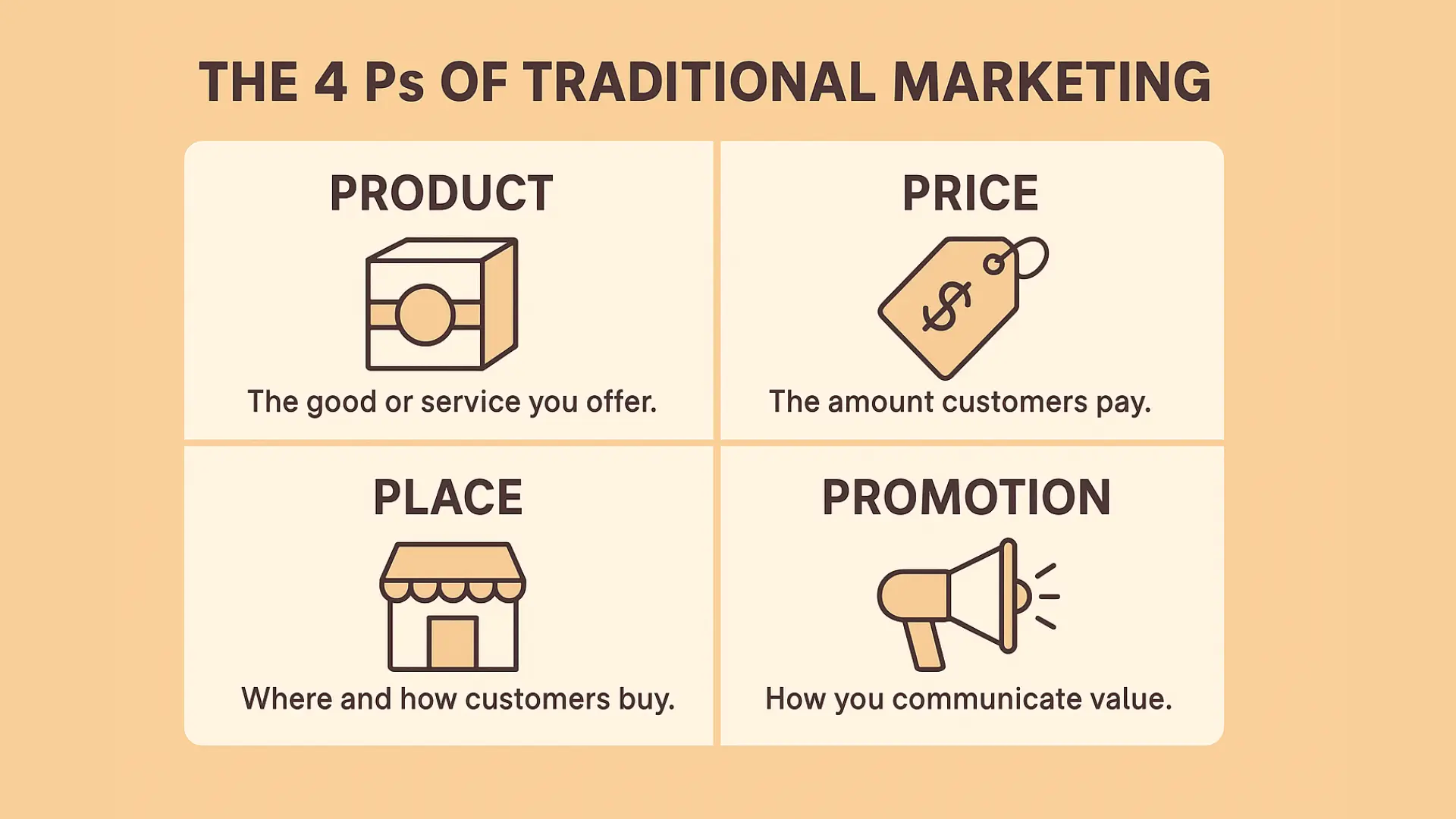 THE 4 Ps OF TRADITIONAL MARKETING

PRODUCT

The good or service you offer.

PRICE

$

The amount customers pay.

PLACE

Where and how customers buy.

PROMOTION

How you communicate value.